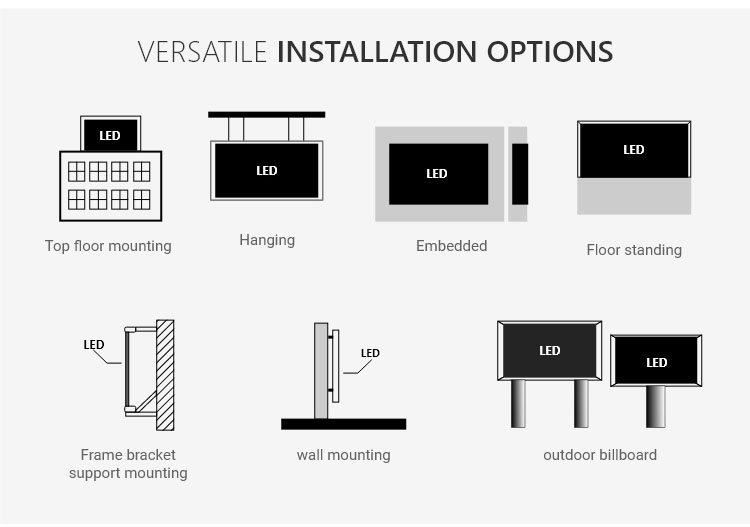 VERSATILE INSTALLATION OPTIONS

LED

Top floor mounting

LED

Hanging

LED

Embedded

LED

Floor standing

LED

Frame bracket support mounting

LED

wall mounting

LED

LED

outdoor billboard